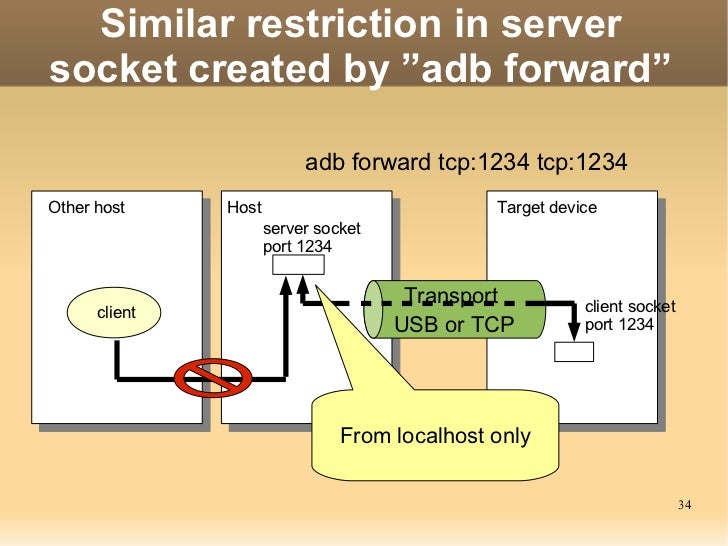 Similar restriction in server socket created by ”adb forward”

adb forward tcp:1234 tcp:1234

Other host

client

Host

server socket port 1234

Transport USB or TCP

Target device

client socket port 1234

From localhost only

34